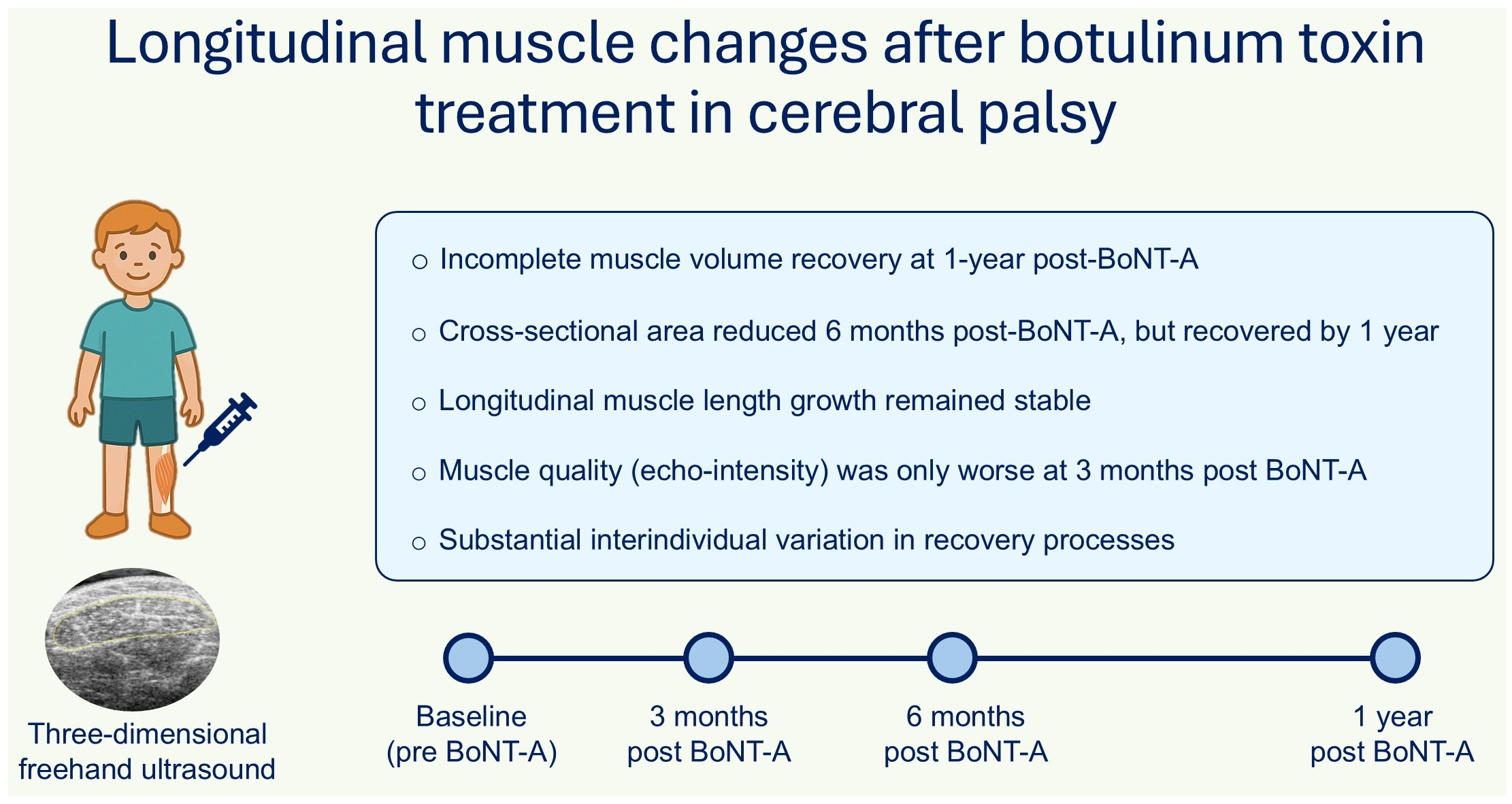 Longitudinal muscle changes after botulinum toxin treatment in cerebral palsy

○ Incomplete muscle volume recovery at 1-year post-BoNT-A

○ Cross-sectional area reduced 6 months post-BoNT-A, but recovered by 1 year

○ Longitudinal muscle length growth remained stable

○ Muscle quality (echo-intensity) was only worse at 3 months post BoNT-A

○ Substantial interindividual variation in recovery processes

Three-dimensional freehand ultrasound

Baseline (pre BoNT-A)

3 months post BoNT-A

6 months post BoNT-A

1 year post BoNT-A